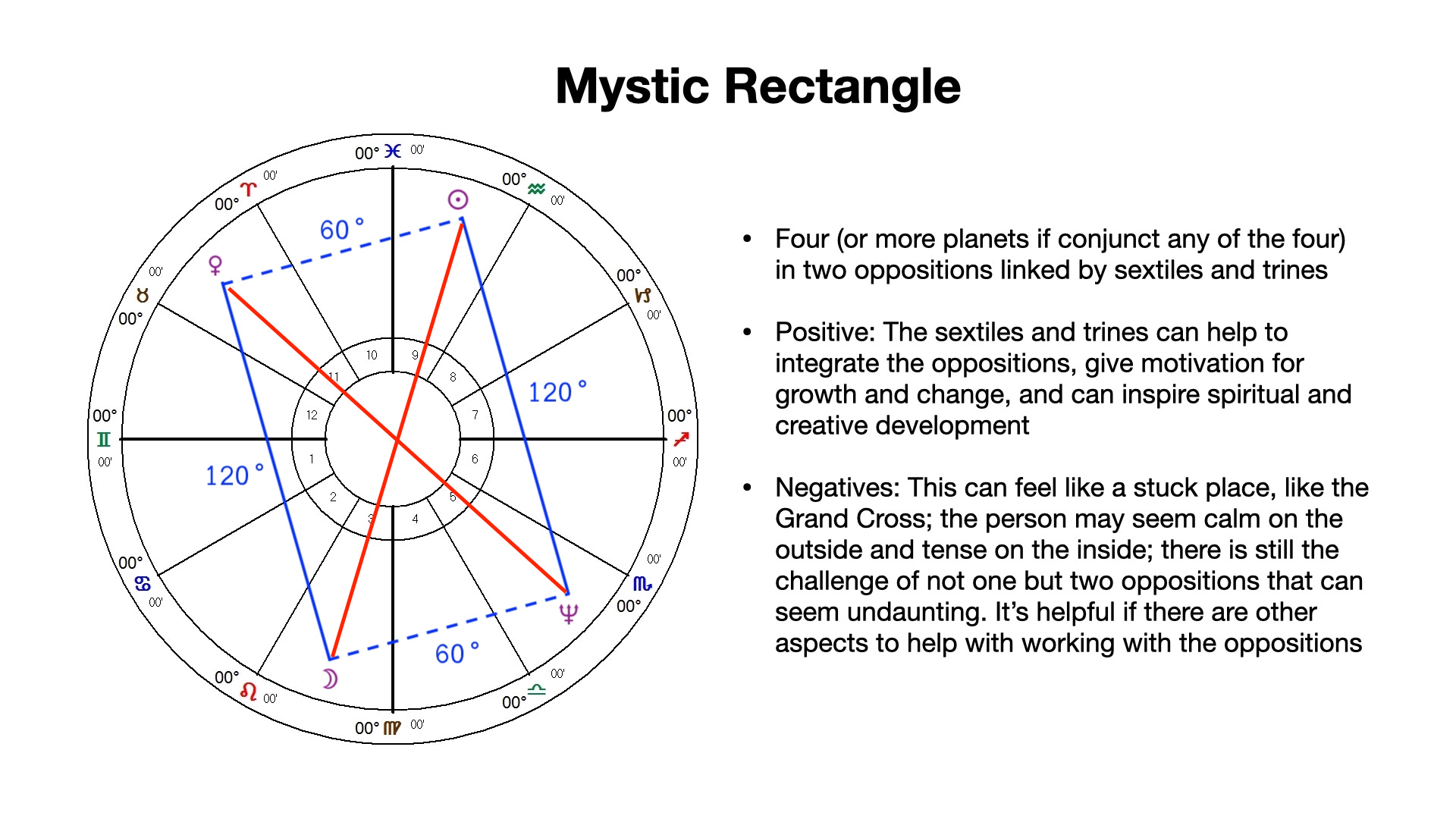 Mystic Rectangle

00° ♓ 00'
00° ♒ 00'
00° ♑ 00'
00° ♐ 00'
00° ♏ 00'
00° ♎ 00'
00° ♍ 00'
00° ♌ 00'
00° ♋ 00'
00° ♊ 00'
00° ♉ 00'
00° ♈ 00'

☉ ♀ ♆ ☽

60 °
120 °
120 °
60 °

10 9 8 7 6 5 4 3 2 1 12 11

• Four (or more planets if conjunct any of the four) in two oppositions linked by sextiles and trines

• Positive: The sextiles and trines can help to integrate the oppositions, give motivation for growth and change, and can inspire spiritual and creative development

• Negatives: This can feel like a stuck place, like the Grand Cross; the person may seem calm on the outside and tense on the inside; there is still the challenge of not one but two oppositions that can seem undaunting. It's helpful if there are other aspects to help with working with the oppositions